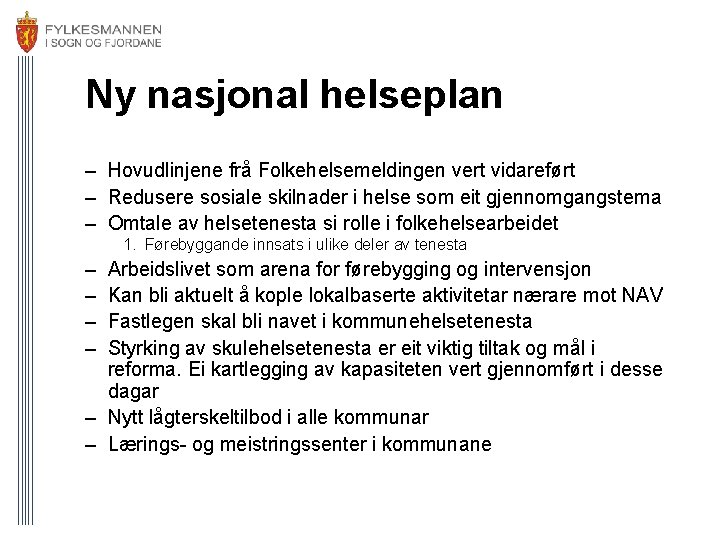 FYLKESMANNEN
I SOGN OG FJORDANE

Ny nasjonal helseplan

– Hovudlinjene frå Folkehelsemeldingen vert vidareført
– Redusere sosiale skilnader i helse som eit gjennomgangstema
– Omtale av helsetenesta si rolle i folkehelsearbeidet
1. Førebyggande innsats i ulike deler av tenesta
– Arbeidslivet som arena for førebygging og intervensjon
– Kan bli aktuelt å kople lokalbaserte aktivitetar nærare mot NAV
– Fastlegen skal bli navet i kommunehelsetenesta
– Styrking av skulehelsetenesta er eit viktig tiltak og mål i reforma. Ei kartlegging av kapasiteten vert gjennomført i desse dagar
– Nytt lågterskeltilbod i alle kommunar
– Lærings- og meistringssenter i kommunane